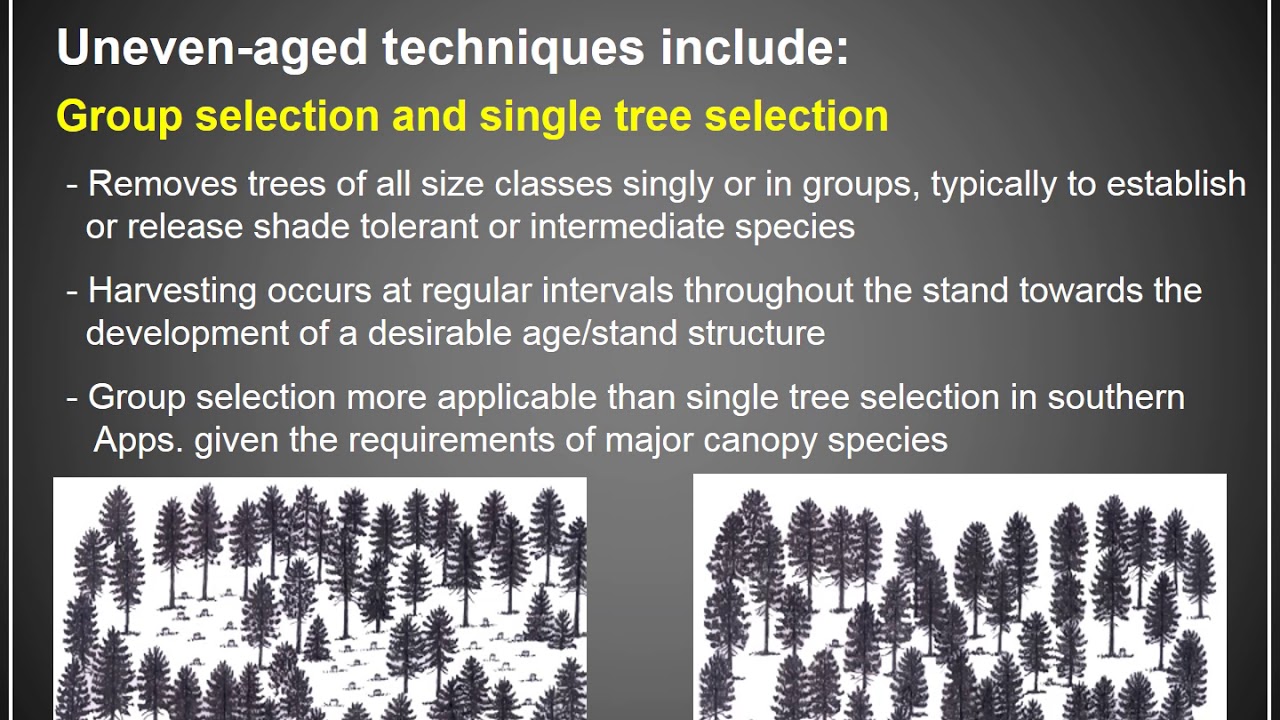 Uneven-aged techniques include:

Group selection and single tree selection

- Removes trees of all size classes singly or in groups, typically to establish or release shade tolerant or intermediate species

- Harvesting occurs at regular intervals throughout the stand towards the development of a desirable age/stand structure

- Group selection more applicable than single tree selection in southern Apps. given the requirements of major canopy species